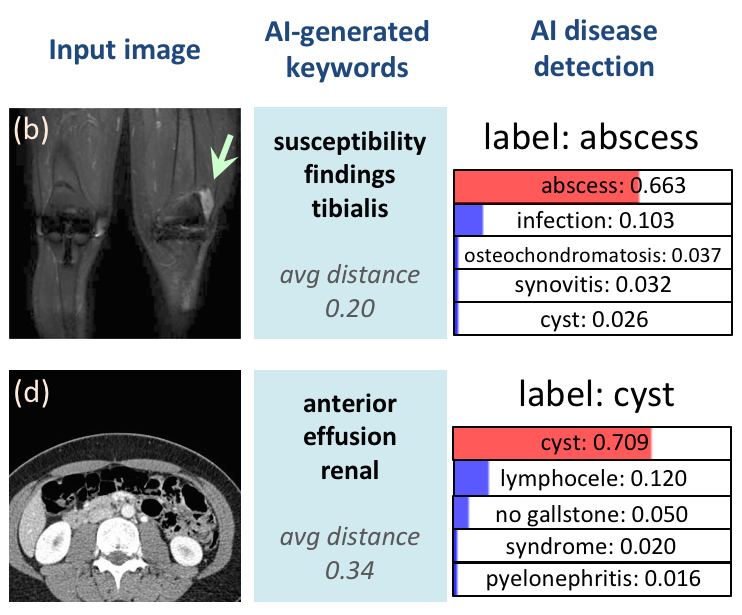 Input image

AI-generated keywords

AI disease detection

(b)

susceptibility findings tibialis

avg distance 0.20

label: abscess

abscess: 0.663

infection: 0.103

osteochondromatosis: 0.037

synovitis: 0.032

cyst: 0.026

(d)

anterior effusion renal

avg distance 0.34

label: cyst

cyst: 0.709

lymphocele: 0.120

no gallstone: 0.050

syndrome: 0.020

pyelonephritis: 0.016